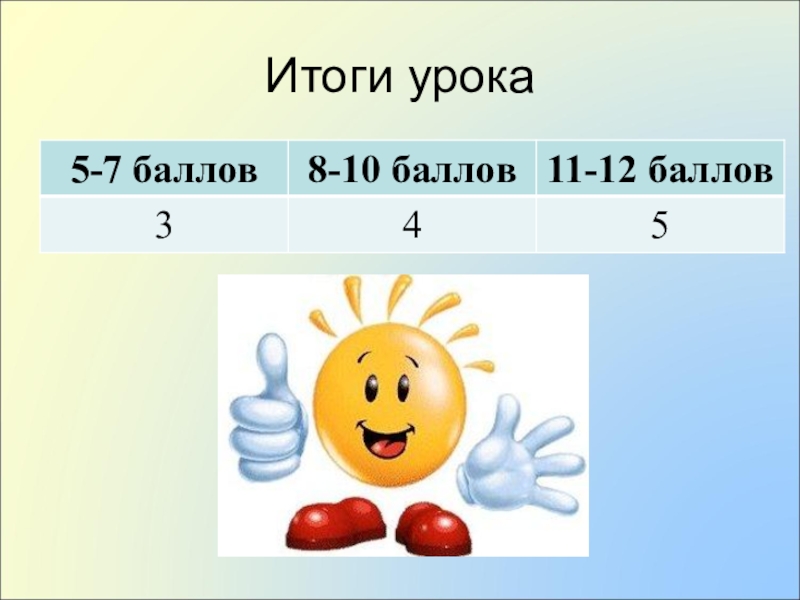 Итоги урока

| 5-7 баллов | 8-10 баллов | 11-12 баллов |
|---|---|---|
| 3 | 4 | 5 |